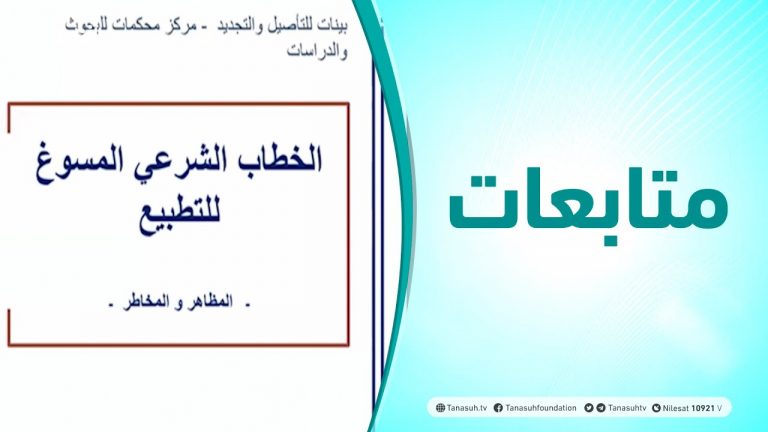 بينات للتأصيل والتجديد - مركز محكمات للبحوث والدراسات

الخطاب الشرعي المسوغ للتطبيع

- المظاهر و المخاطر -

متابعات

Tanasuh.tv Tanasuhfoundation Tanasuhtv Nilesat 10921 V